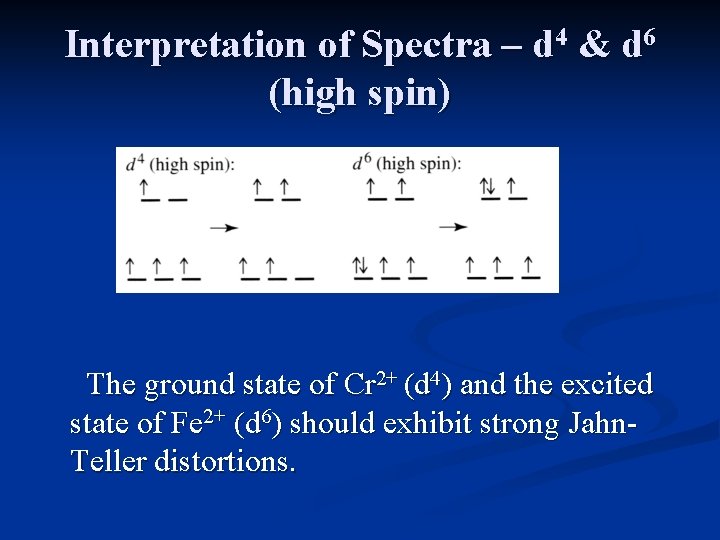 Interpretation of Spectra – $d^4$ & $d^6$ (high spin)

$d^4$ (high spin):

$d^6$ (high spin):

The ground state of $Cr^{2+}$ ($d^4$) and the excited state of $Fe^{2+}$ ($d^6$) should exhibit strong Jahn-Teller distortions.